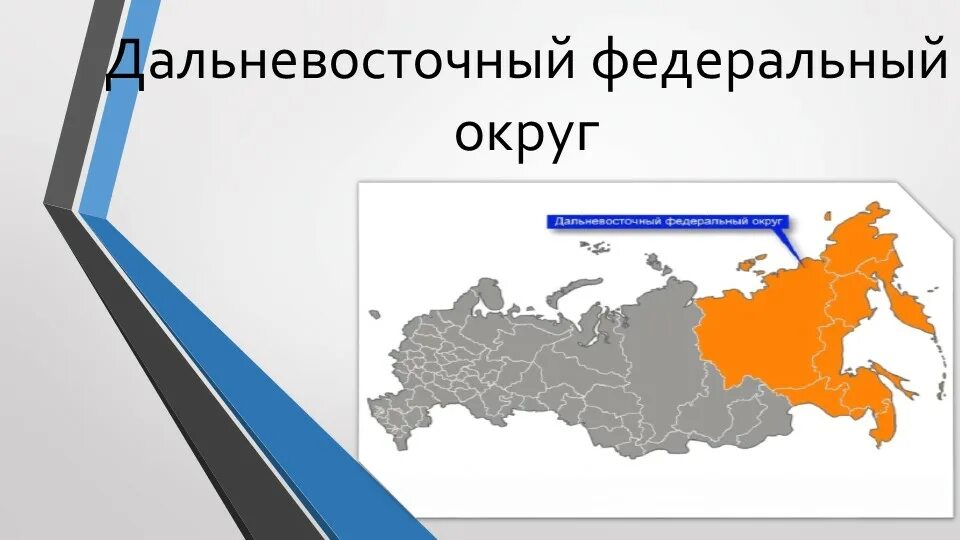 Дальневосточный федеральный округ

Дальневосточный федеральный округ